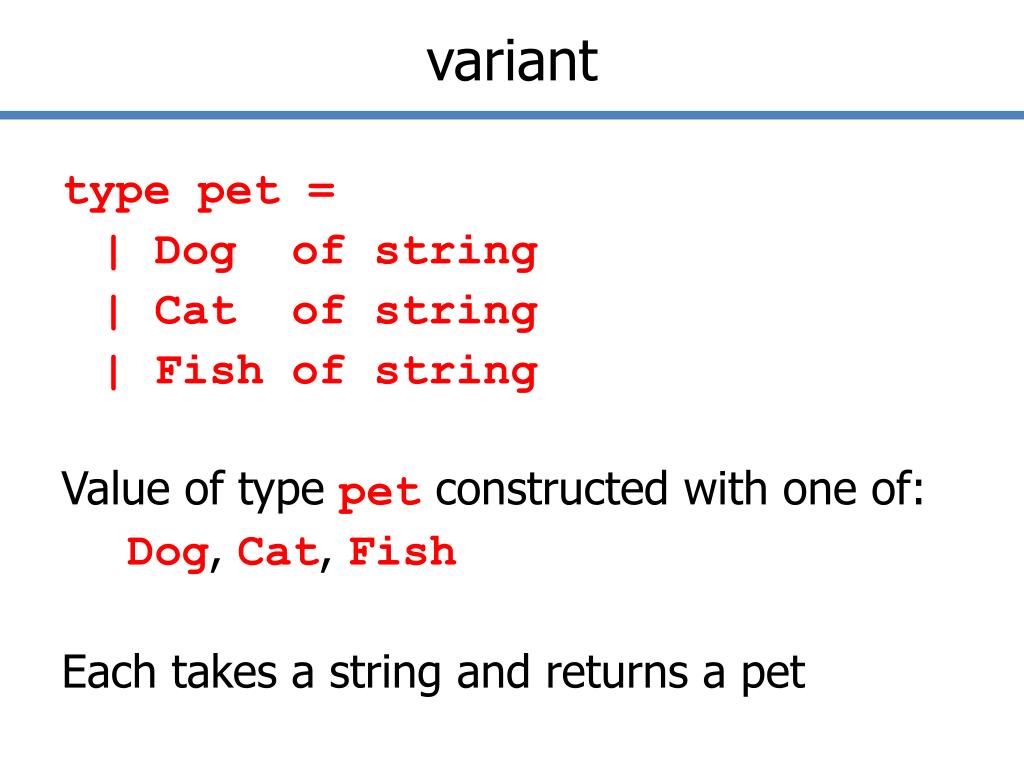 variant

type pet =
| Dog of string
| Cat of string
| Fish of string

Value of type pet constructed with one of:
Dog, Cat, Fish

Each takes a string and returns a pet